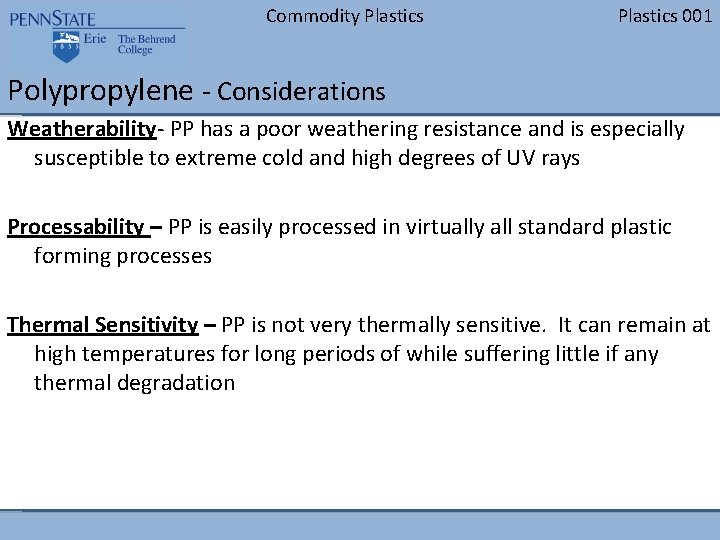 PENNSTATE
1855
Erie The Behrend College

Commodity Plastics

Plastics 001

Polypropylene - Considerations

Weatherability- PP has a poor weathering resistance and is especially susceptible to extreme cold and high degrees of UV rays

Processability – PP is easily processed in virtually all standard plastic forming processes

Thermal Sensitivity – PP is not very thermally sensitive. It can remain at high temperatures for long periods of while suffering little if any thermal degradation